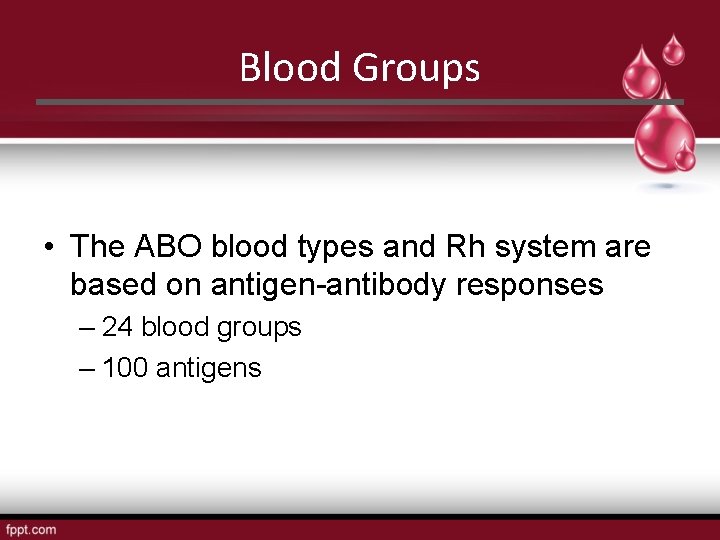 Blood Groups

• The ABO blood types and Rh system are based on antigen-antibody responses
– 24 blood groups
– 100 antigens

fppt.com